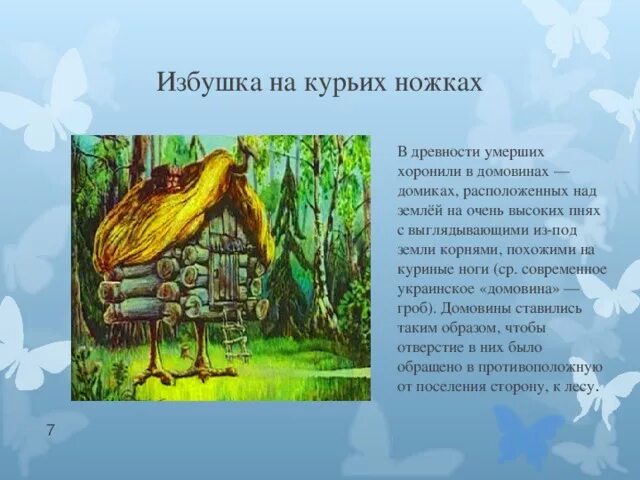 Избушка на курьих ножках

В древности умерших хоронили в домовинах — домиках, расположенных над землёй на очень высоких пнях с выглядывающими из-под земли корнями, похожими на куриные ноги (ср. современное украинское «домовина» — гроб). Домовины ставились таким образом, чтобы отверстие в них было обращено в противоположную от поселения сторону, к лесу.

7